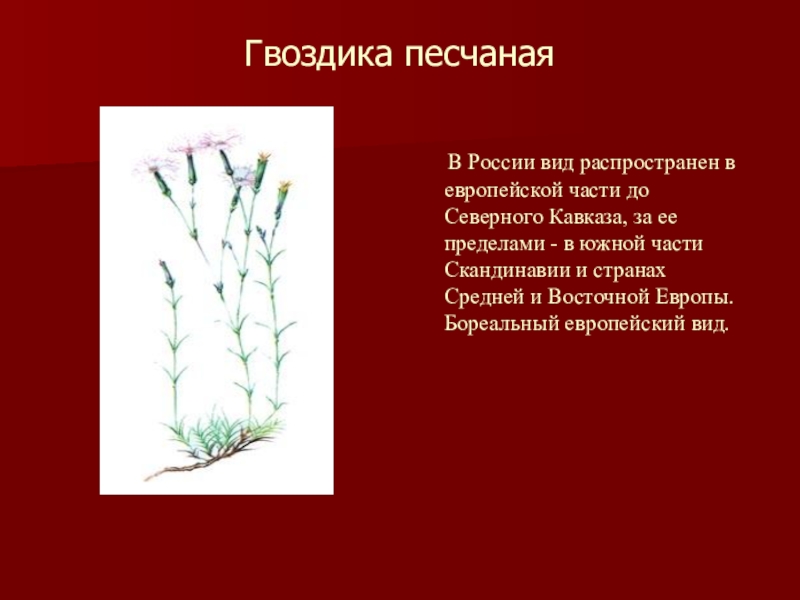 Гвоздика песчаная

В России вид распространен в европейской части до Северного Кавказа, за ее пределами - в южной части Скандинавии и странах Средней и Восточной Европы. Бореальный европейский вид.